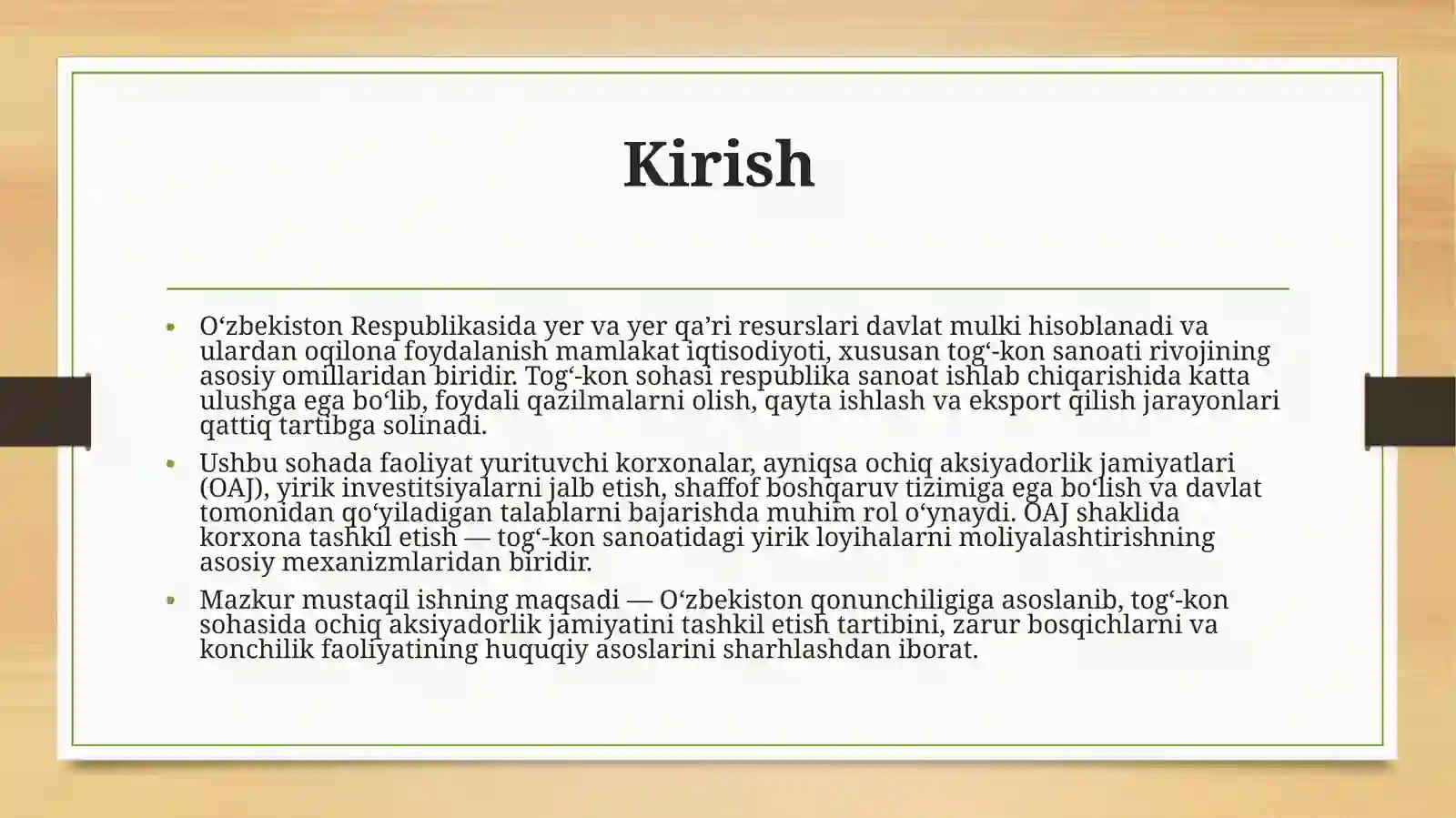 Kirish

• O‘zbekiston Respublikasida yer va yer qa’ri resurslari davlat mulki hisoblanadi va ulardan oqilona foydalanish mamlakat iqtisodiyoti, xususan tog‘-kon sanoati rivojining asosiy omillaridan biridir. Tog‘-kon sohasi respublika sanoat ishlab chiqarishida katta ulushga ega bo‘lib, foydali qazilmalarni olish, qayta ishlash va eksport qilish jarayonlari qattiq tartibga solinadi.

• Ushbu sohada faoliyat yurituvchi korxonalar, ayniqsa ochiq aksiyadorlik jamiyatlari (OAJ), yirik investitsiyalarni jalb etish, shaffof boshqaruv tizimiga ega bo‘lish va davlat tomonidan qo‘yiladigan talablarni bajarishda muhim rol o‘ynaydi. OAJ shaklida korxona tashkil etish — tog‘-kon sanoatidagi yirik loyihalarni moliyalashtirishning asosiy mexanizmlaridan biridir.

• Mazkur mustaqil ishning maqsadi — O‘zbekiston qonunchiligiga asoslanib, tog‘-kon sohasida ochiq aksiyadorlik jamiyatini tashkil etish tartibini, zarur bosqichlarni va konchilik faoliyatining huquqiy asoslarini sharhlashdan iborat.